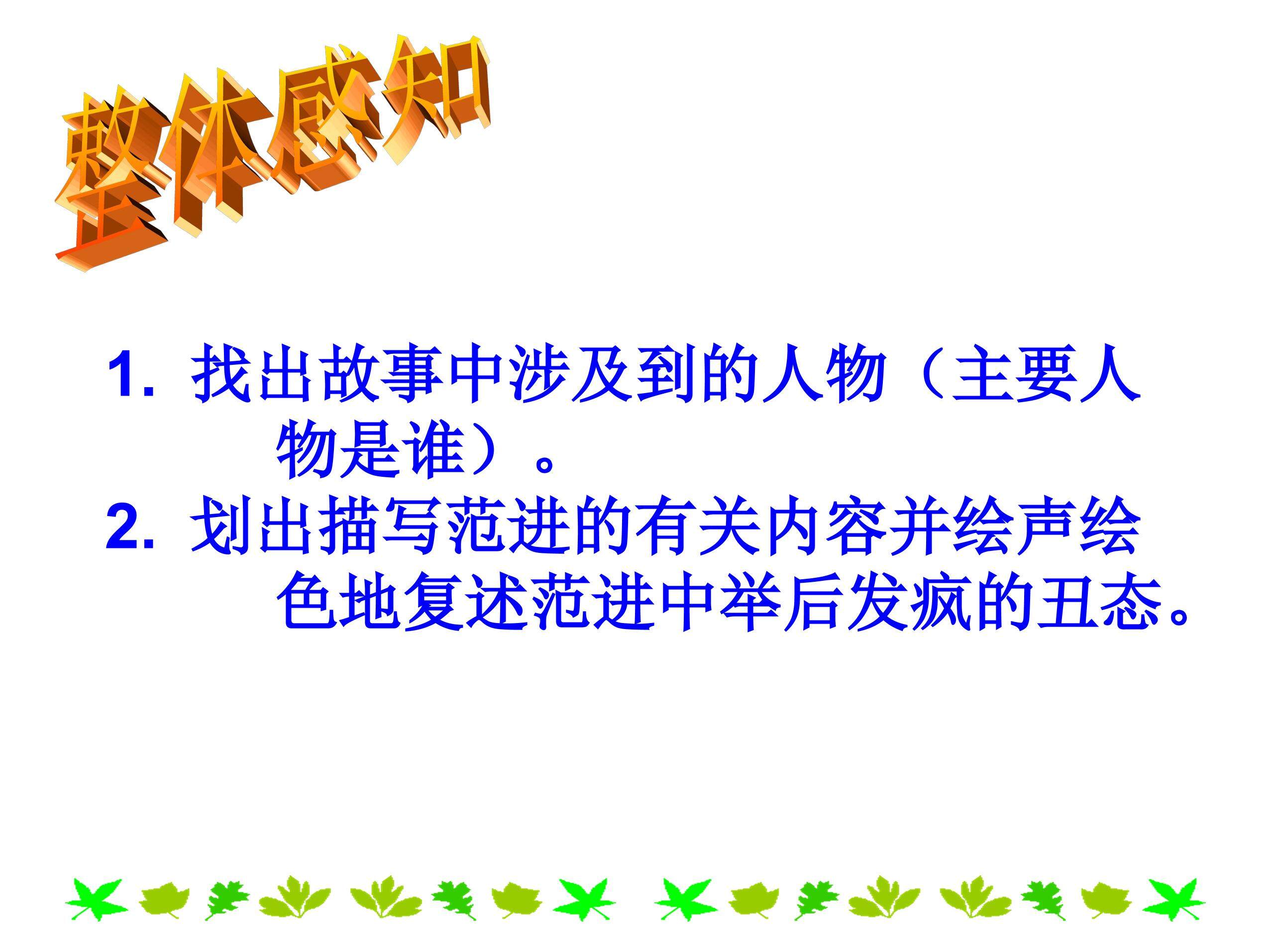 整体感知

1. 找出故事中涉及到的人物（主要人物是谁）。

2. 划出描写范进的有关内容并绘声绘色地复述范进中举后发疯的丑态。